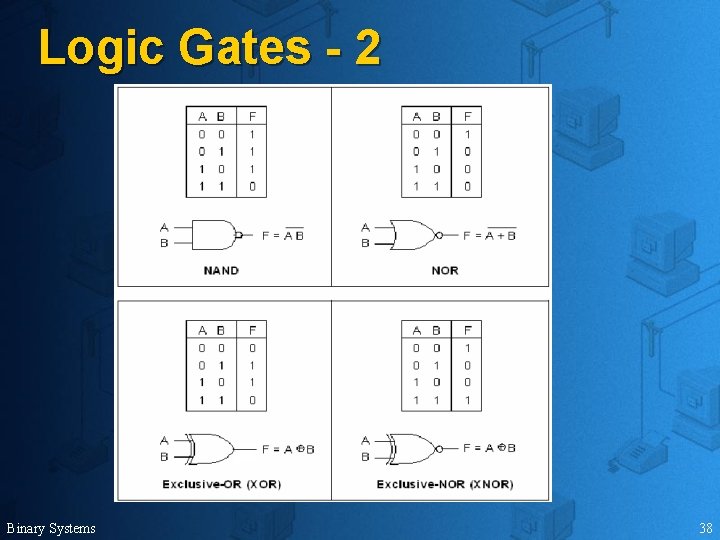 Logic Gates - 2

| A | B | F |
|---|---|---|
| 0 | 0 | 1 |
| 0 | 1 | 1 |
| 1 | 0 | 1 |
| 1 | 1 | 0 |

A
B
$F = \overline{AB}$

NAND

| A | B | F |
|---|---|---|
| 0 | 0 | 1 |
| 0 | 1 | 0 |
| 1 | 0 | 0 |
| 1 | 1 | 0 |

A
B
$F = \overline{A + B}$

NOR

| A | B | F |
|---|---|---|
| 0 | 0 | 0 |
| 0 | 1 | 1 |
| 1 | 0 | 1 |
| 1 | 1 | 0 |

A
B
$F = A \oplus B$

Exclusive-OR (XOR)

| A | B | F |
|---|---|---|
| 0 | 0 | 1 |
| 0 | 1 | 0 |
| 1 | 0 | 0 |
| 1 | 1 | 1 |

A
B
$F = A \oplus B$

Exclusive-NOR (XNOR)

Binary Systems

38